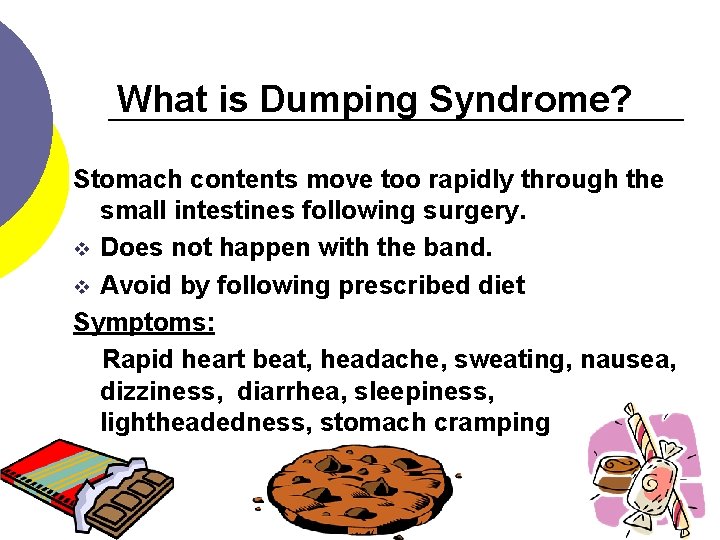 What is Dumping Syndrome?

Stomach contents move too rapidly through the small intestines following surgery.

❖ Does not happen with the band.

❖ Avoid by following prescribed diet

Symptoms:

Rapid heart beat, headache, sweating, nausea, dizziness, diarrhea, sleepiness, lightheadedness, stomach cramping